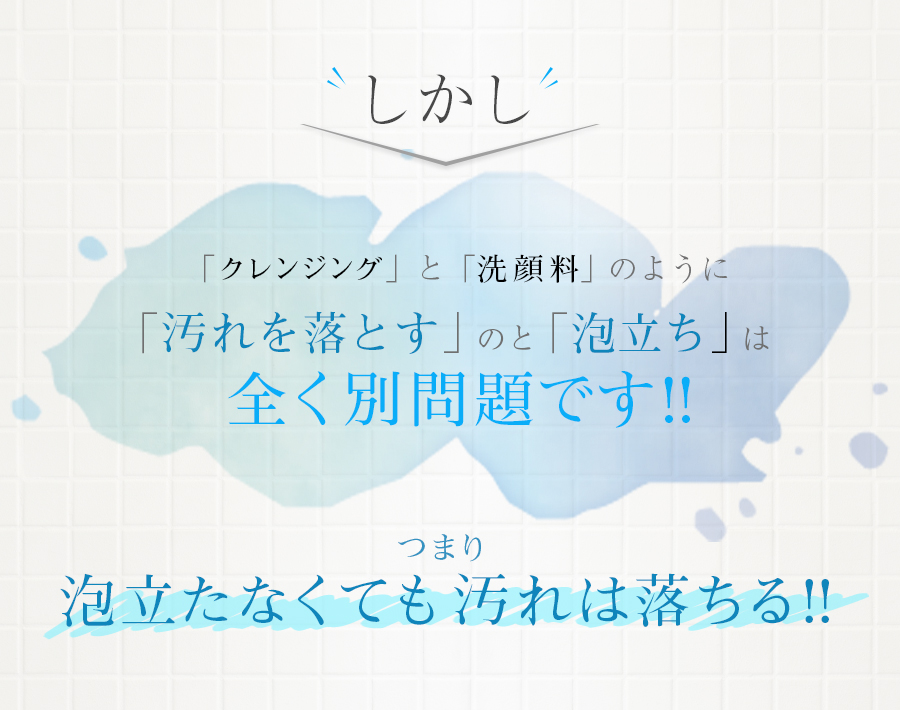 しかし

「クレンジング」と「洗顔料」のように

「汚れを落とす」のと「泡立ち」は

全く別問題です!!

つまり

泡立たなくても汚れは落ちる!!